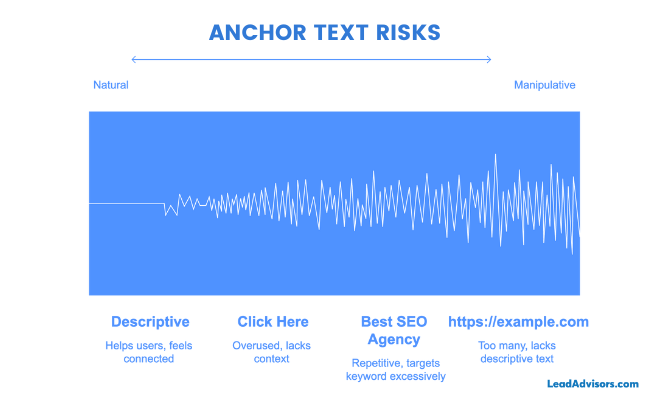 ANCHOR TEXT RISKS

Natural

Manipulative

Descriptive

Helps users, feels connected

Click Here

Overused, lacks context

Best SEO Agency

Repetitive, targets keyword excessively

https://example.com

Too many, lacks descriptive text

LeadAdvisors.com